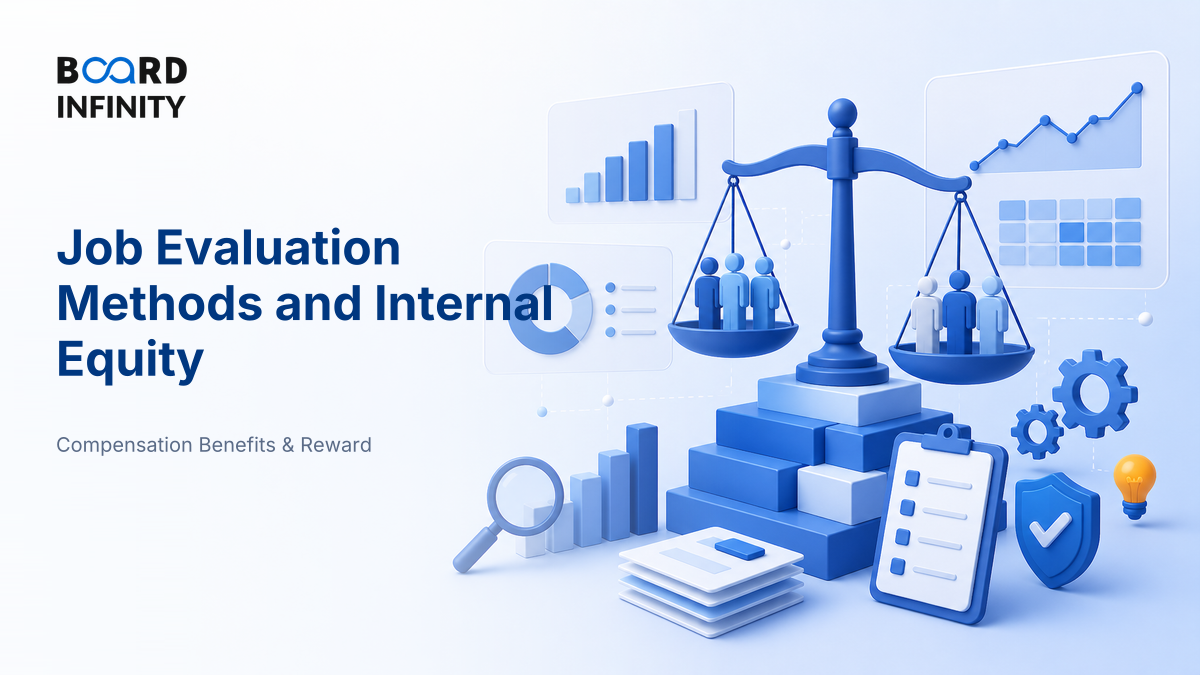 BOARD INFINITY

Job Evaluation Methods and Internal Equity

Compensation Benefits & Reward